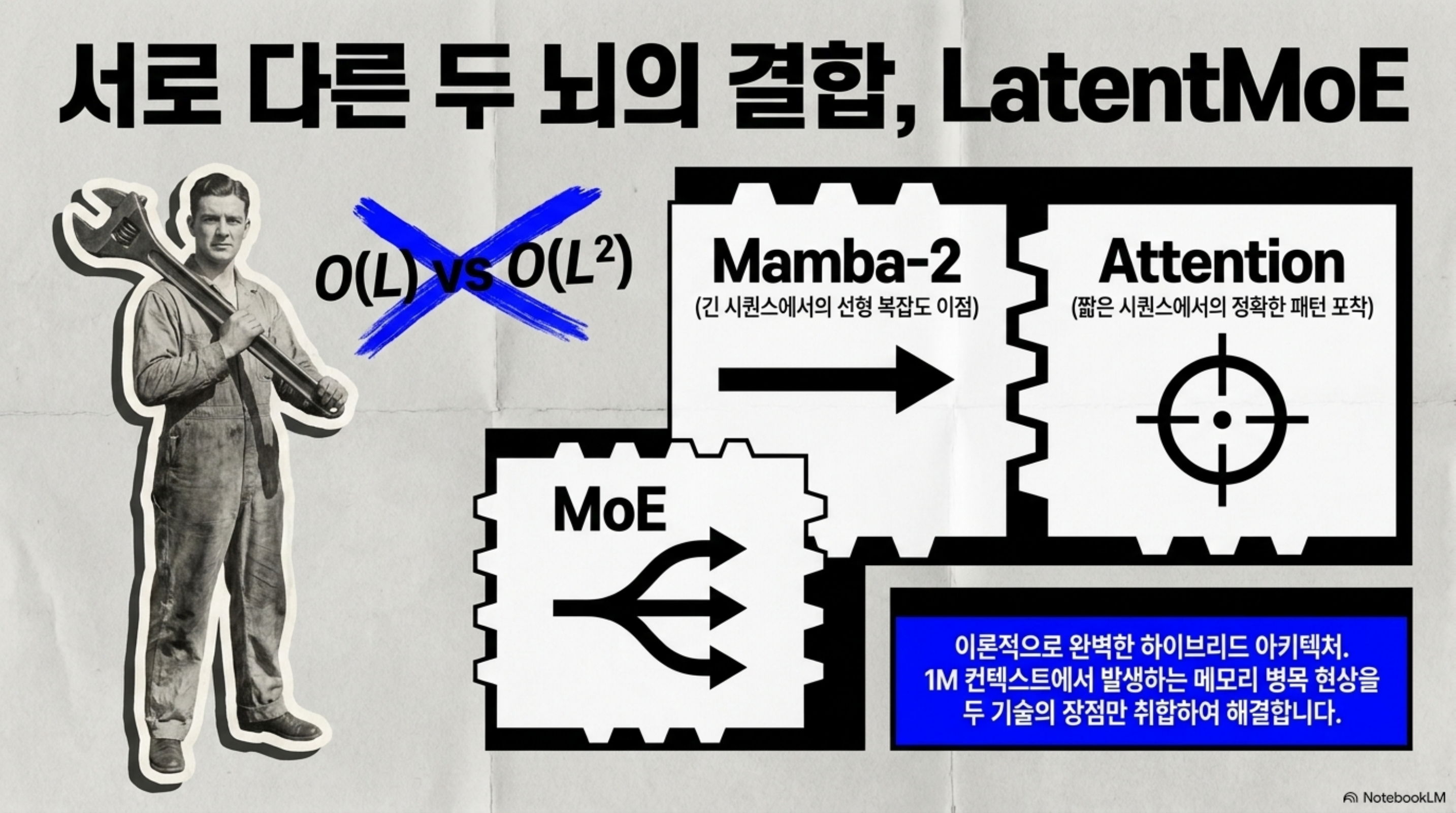 서로 다른 두 뇌의 결합, LatentMoE

$O(L)$ vs $O(L^2)$

Mamba-2
(긴 시퀀스에서의 선형 복잡도 이점)

Attention
(짧은 시퀀스에서의 정확한 패턴 포착)

MoE

이론적으로 완벽한 하이브리드 아키텍처. 1M 컨텍스트에서 발생하는 메모리 병목 현상을 두 기술의 장점만 취합하여 해결합니다.

NotebookLM